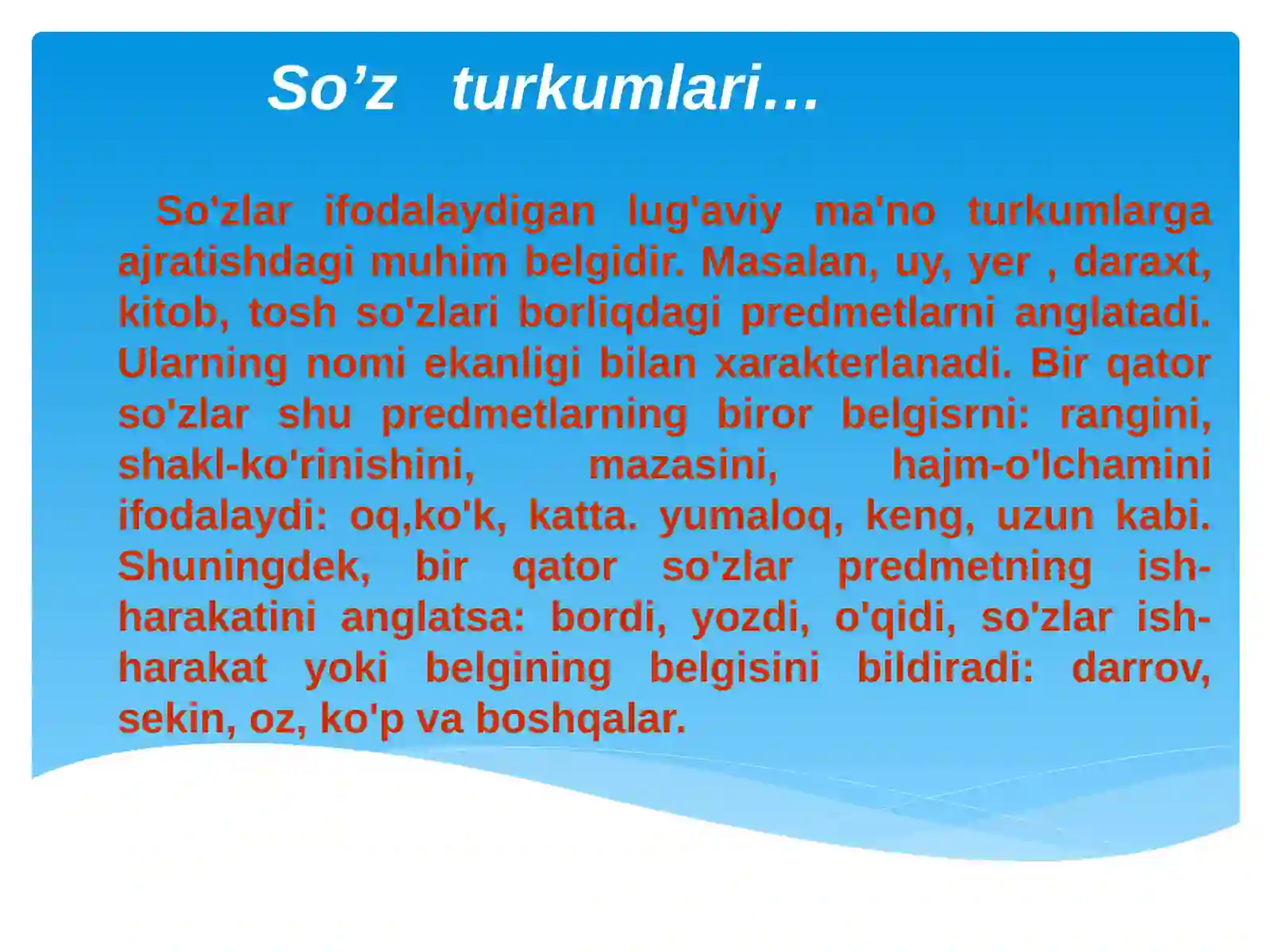 So’z turkumlari…

So'zlar ifodalaydigan lug'aviy ma'no turkumlarga ajratishdagi muhim belgidir. Masalan, uy, yer , daraxt, kitob, tosh so'zlari borliqdagi predmetlarni anglatadi. Ularning nomi ekanligi bilan xarakterlanadi. Bir qator so'zlar shu predmetlarning biror belgisrni: rangini, shakl-ko'rinishini, mazasini, hajm-o'lchamini ifodalaydi: oq,ko'k, katta. yumaloq, keng, uzun kabi. Shuningdek, bir qator so'zlar predmetning ish-harakatini anglatsa: bordi, yozdi, o'qidi, so'zlar ish-harakat yoki belgining belgisini bildiradi: darrov, sekin, oz, ko'p va boshqalar.